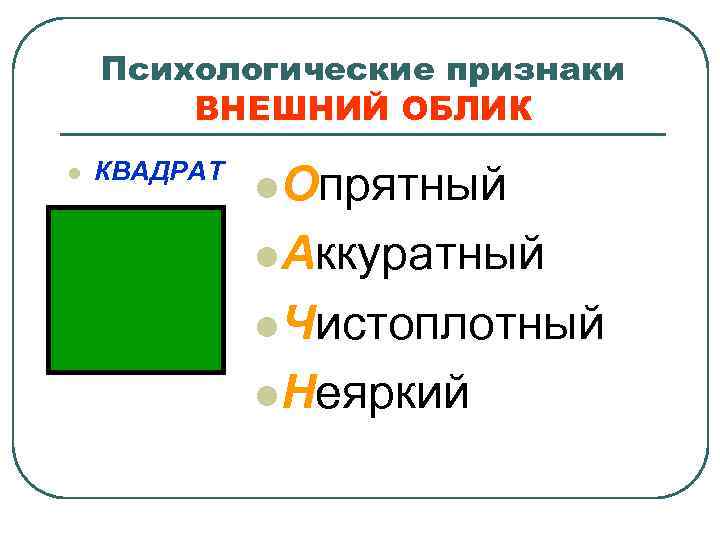 Психологические признаки
ВНЕШНИЙ ОБЛИК

КВАДРАТ

Опрятный
Аккуратный
Чистоплотный
Неяркий